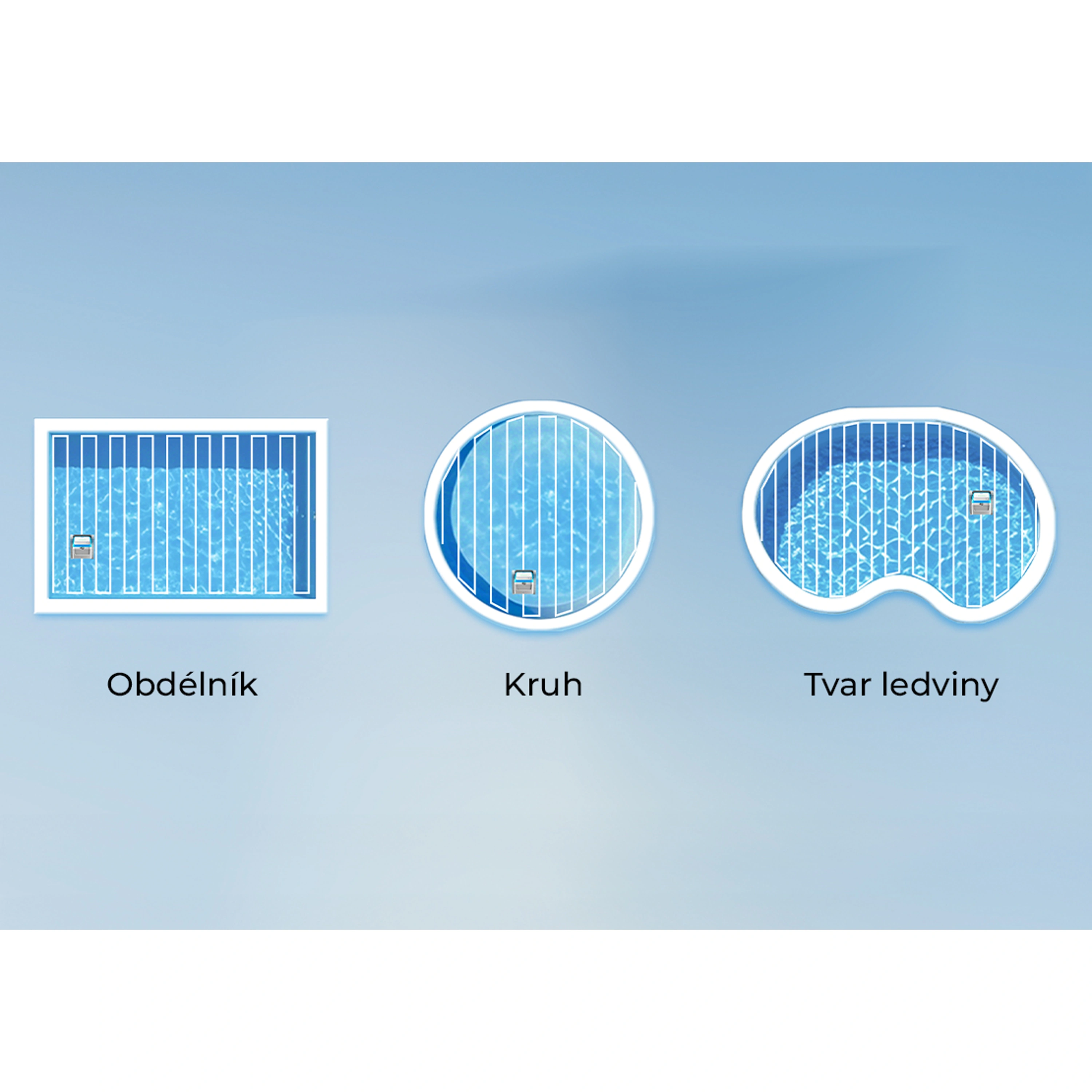 Obdélník

Kruh

Tvar ledviny